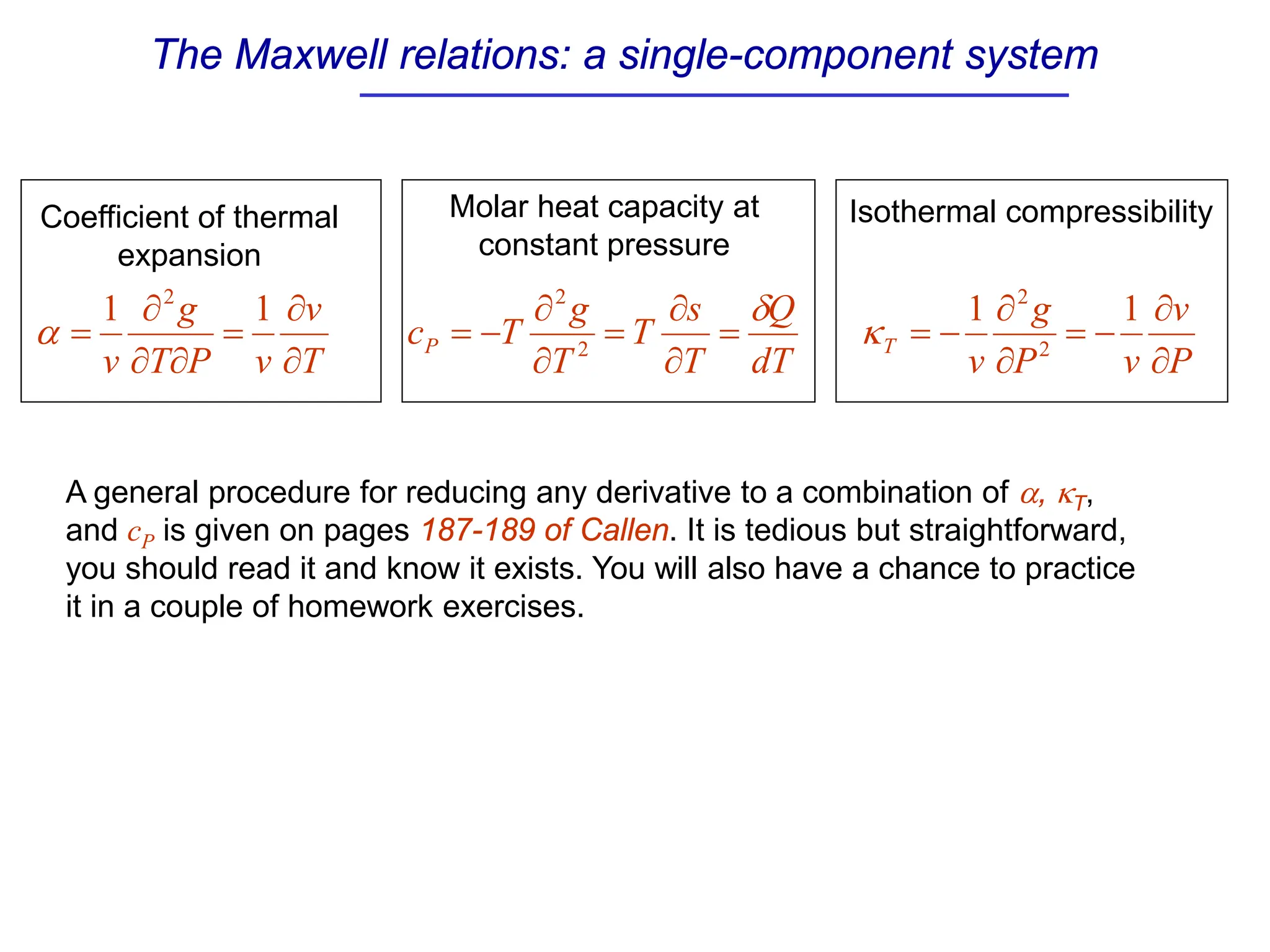 The Maxwell relations: a single-component system

Coefficient of thermal expansion

$\alpha = \frac{1}{v}\frac{\partial^2 g}{\partial T \partial P} = \frac{1}{v}\frac{\partial v}{\partial T}$

Molar heat capacity at constant pressure

$c_P = -T\frac{\partial^2 g}{\partial T^2} = T\frac{\partial s}{\partial T} = \frac{\delta Q}{dT}$

Isothermal compressibility

$\kappa_T = -\frac{1}{v}\frac{\partial^2 g}{\partial P^2} = -\frac{1}{v}\frac{\partial v}{\partial P}$

A general procedure for reducing any derivative to a combination of $\alpha$, $\kappa_T$, and $c_P$ is given on pages 187-189 of Callen. It is tedious but straightforward, you should read it and know it exists. You will also have a chance to practice it in a couple of homework exercises.